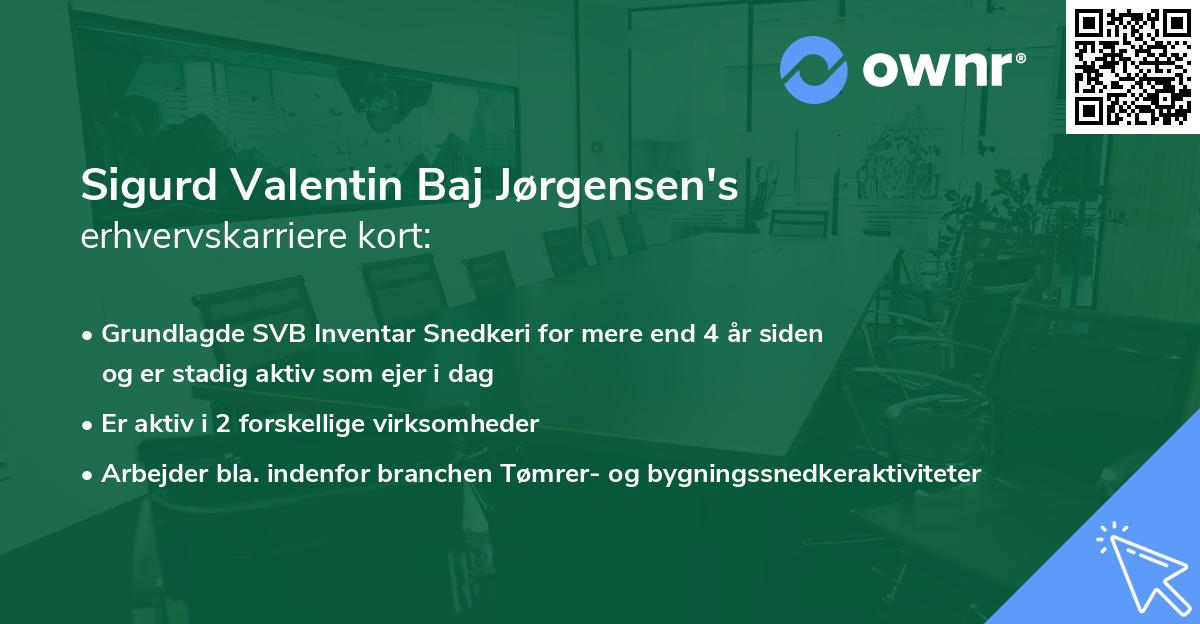 ownr®

Sigurd Valentin Baj Jørgensen's
erhvervskarriere kort:

• Grundlagde SVB Inventar Snedkeri for mere end 4 år siden og er stadig aktiv som ejer i dag
• Er aktiv i 2 forskellige virksomheder
• Arbejder bla. indenfor branchen Tømrer- og bygningssnedkeraktiviteter